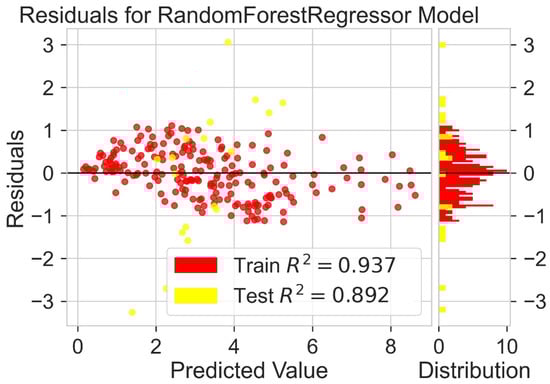 Residuals for RandomForestRegressor Model

Residuals

3
2
1
0
−1
−2
−3

Train $R^2 = 0.937$
Test $R^2 = 0.892$

0 2 4 6 8
Predicted Value

3
2
1
0
−1
−2
−3

0 10
Distribution